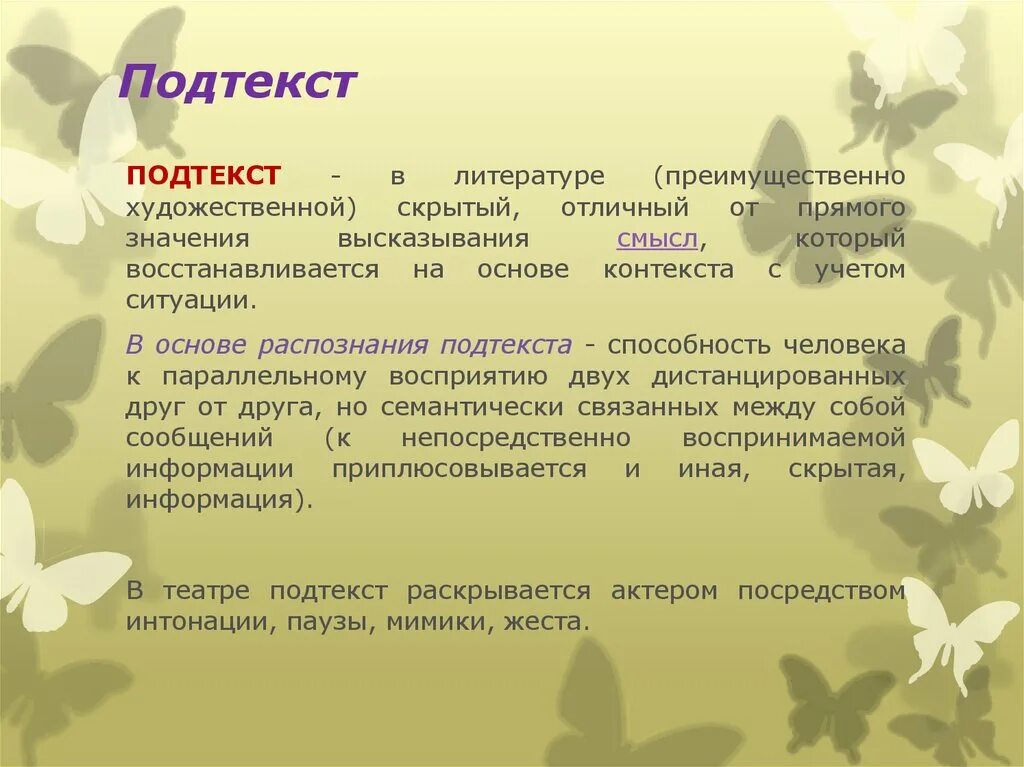 Подтекст

ПОДТЕКСТ - в литературе (преимущественно художественной) скрытый, отличный от прямого значения высказывания смысл, который восстанавливается на основе контекста с учетом ситуации.

В основе распознания подтекста - способность человека к параллельному восприятию двух дистанцированных друг от друга, но семантически связанных между собой сообщений (к непосредственно воспринимаемой информации приплюсовывается и иная, скрытая, информация).

В театре подтекст раскрывается актером посредством интонации, паузы, мимики, жеста.